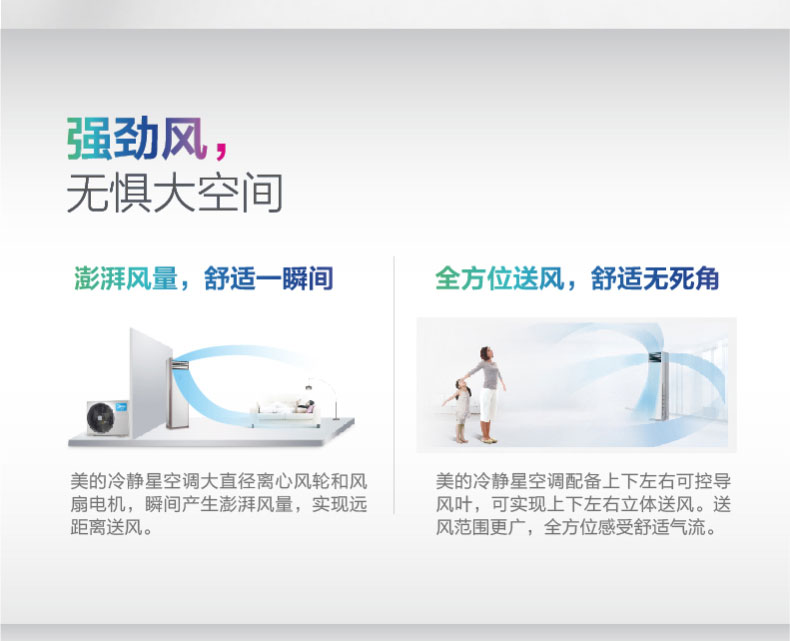 强劲风，
无惧大空间

澎湃风量，舒适一瞬间

美的冷静星空调大直径离心风轮和风扇电机，瞬间产生澎湃风量，实现远距离送风。

全方位送风，舒适无死角

美的冷静星空调配备上下左右可控导风叶，可实现上下左右立体送风。送风范围更广，全方位感受舒适气流。